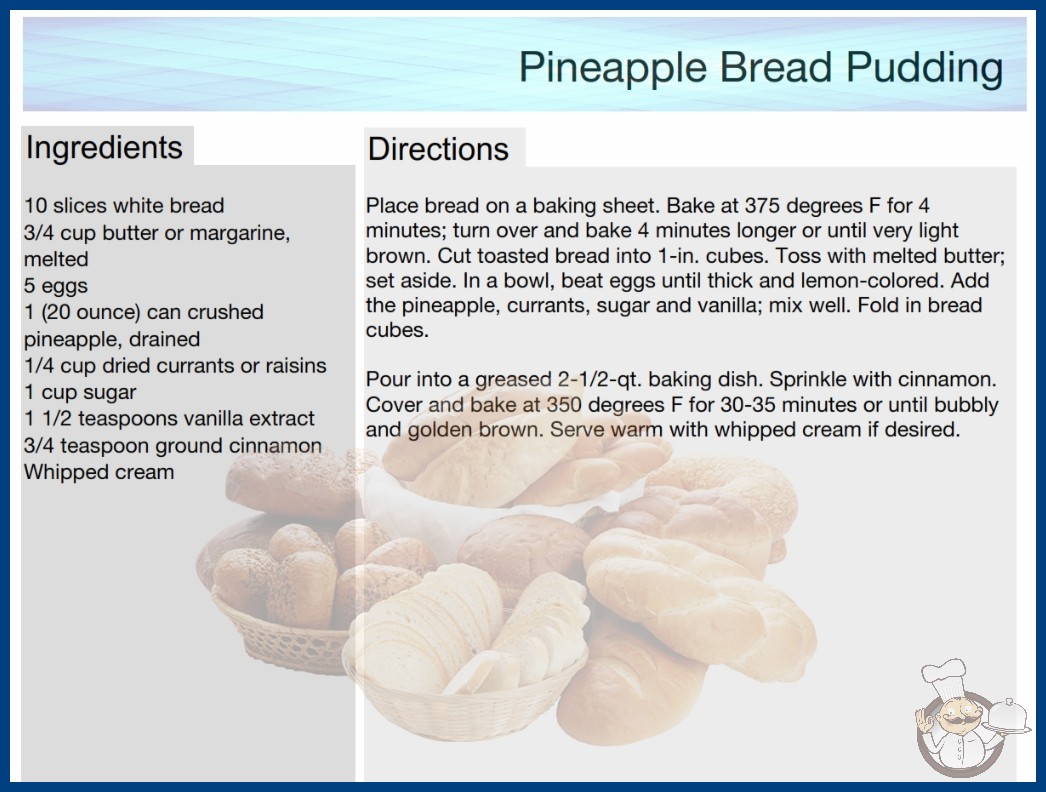 Pineapple Bread Pudding

Ingredients

10 slices white bread
3/4 cup butter or margarine, melted
5 eggs
1 (20 ounce) can crushed pineapple, drained
1/4 cup dried currants or raisins
1 cup sugar
1 1/2 teaspoons vanilla extract
3/4 teaspoon ground cinnamon
Whipped cream

Directions

Place bread on a baking sheet. Bake at 375 degrees F for 4 minutes; turn over and bake 4 minutes longer or until very light brown. Cut toasted bread into 1-in. cubes. Toss with melted butter; set aside. In a bowl, beat eggs until thick and lemon-colored. Add the pineapple, currants, sugar and vanilla; mix well. Fold in bread cubes.

Pour into a greased 2-1/2-qt. baking dish. Sprinkle with cinnamon. Cover and bake at 350 degrees F for 30-35 minutes or until bubbly and golden brown. Serve warm with whipped cream if desired.